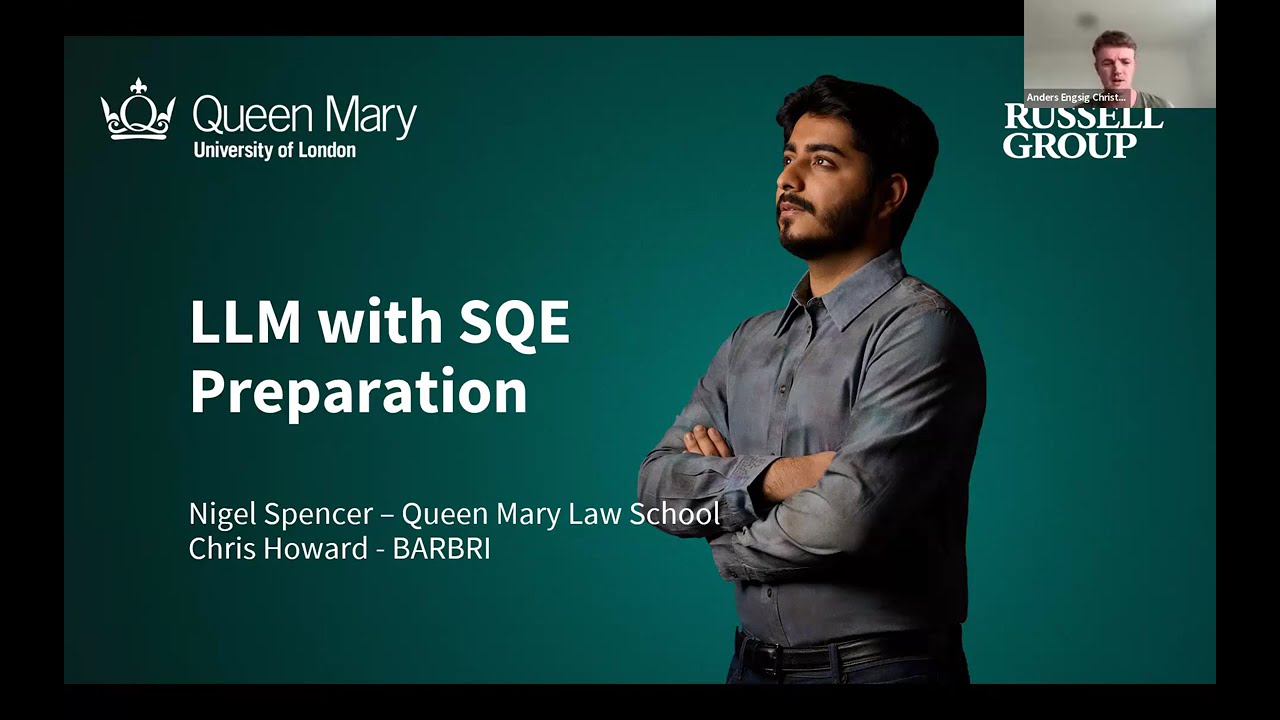 Queen Mary
University of London

Anders Engsig Christ...

RUSSELL GROUP

LLM with SQE Preparation

Nigel Spencer – Queen Mary Law School
Chris Howard - BARBRI